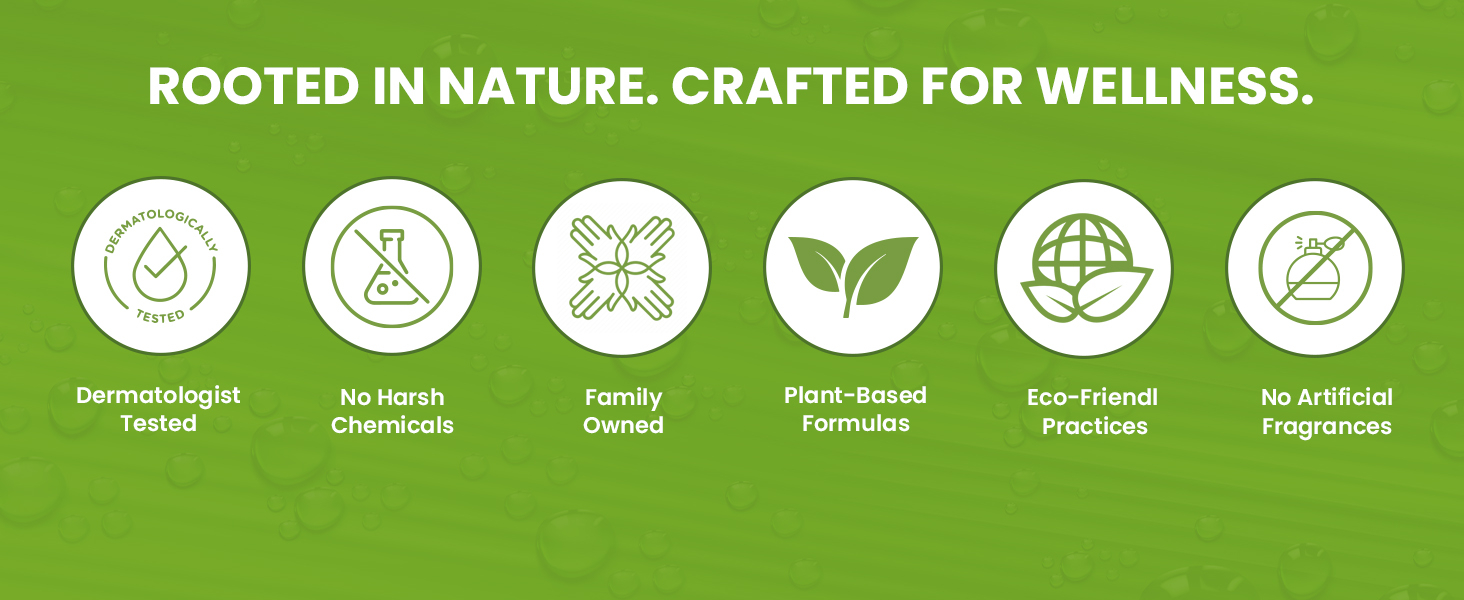 ROOTED IN NATURE. CRAFTED FOR WELLNESS.

DERMATOLOGICALLY TESTED

Dermatologist Tested

No Harsh Chemicals

Family Owned

Plant-Based Formulas

Eco-Friendl Practices

No Artificial Fragrances